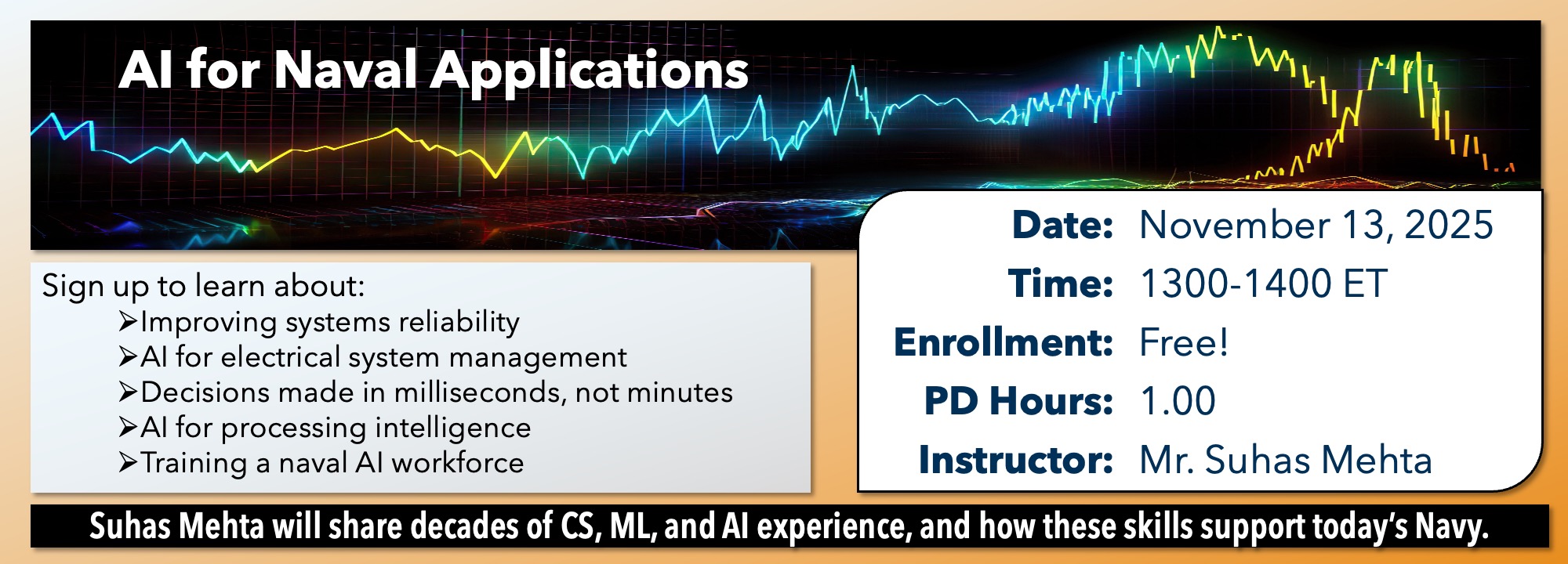 AI for Naval Applications

Sign up to learn about:
➢Improving systems reliability
➢AI for electrical system management
➢Decisions made in milliseconds, not minutes
➢AI for processing intelligence
➢Training a naval AI workforce

Date: November 13, 2025
Time: 1300-1400 ET
Enrollment: Free!
PD Hours: 1.00
Instructor: Mr. Suhas Mehta

Suhas Mehta will share decades of CS, ML, and AI experience, and how these skills support today's Navy.